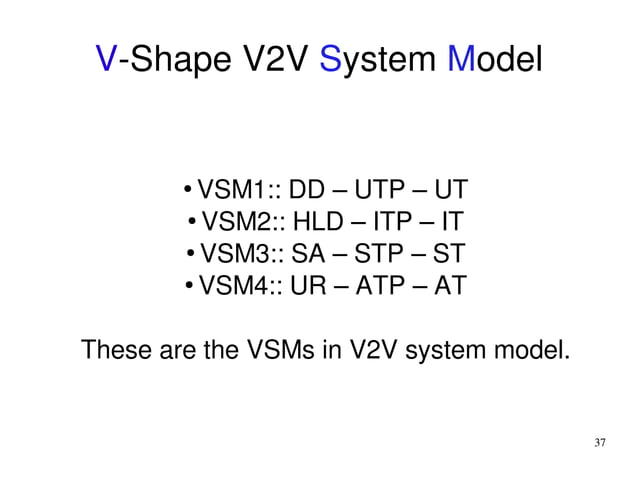 V-Shape V2V System Model

• VSM1:: DD – UTP – UT
• VSM2:: HLD – ITP – IT
• VSM3:: SA – STP – ST
• VSM4:: UR – ATP – AT

These are the VSMs in V2V system model.

37